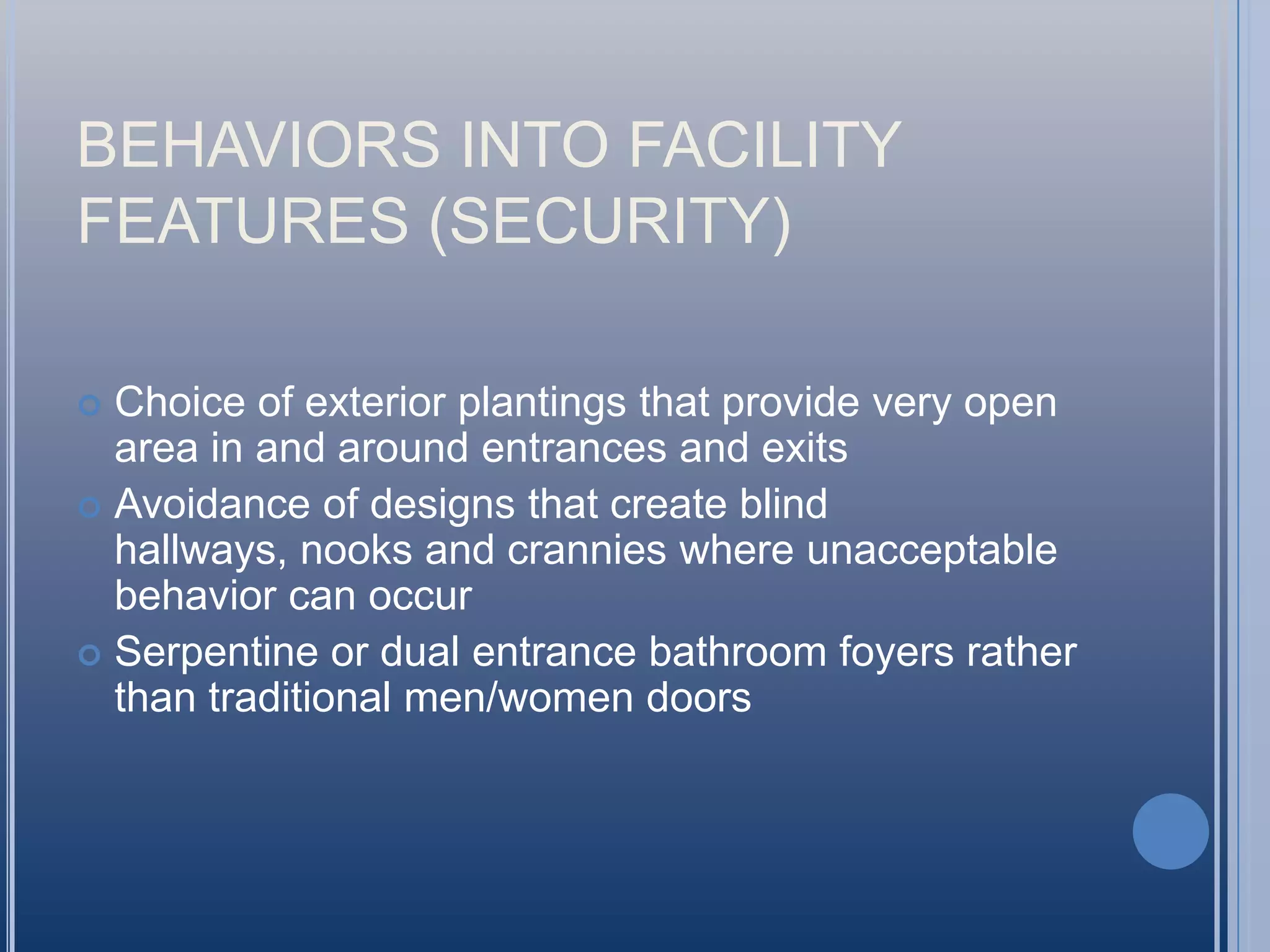 BEHAVIORS INTO FACILITY FEATURES (SECURITY)

Choice of exterior plantings that provide very open area in and around entrances and exits

Avoidance of designs that create blind hallways, nooks and crannies where unacceptable behavior can occur

Serpentine or dual entrance bathroom foyers rather than traditional men/women doors